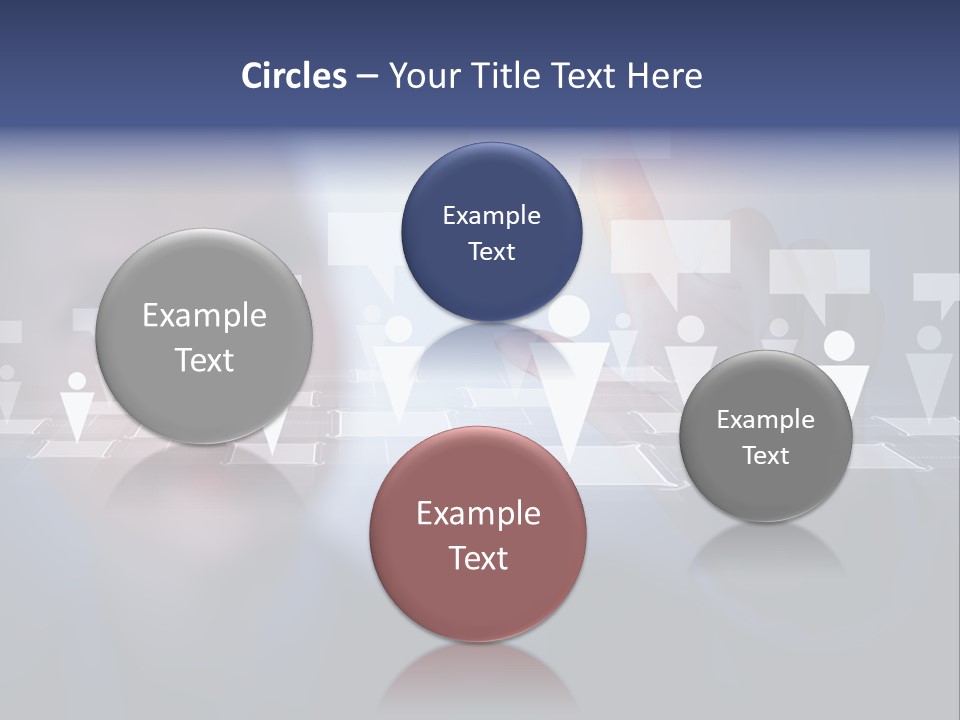 Circles – Your Title Text Here

Example Text

Example Text

Example Text

Example Text